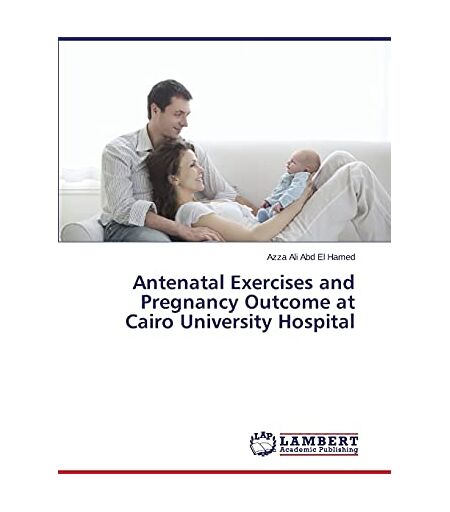 Azza Ali Abd El Hamed

Antenatal Exercises and Pregnancy Outcome at Cairo University Hospital

LAP LAMBERT Academic Publishing